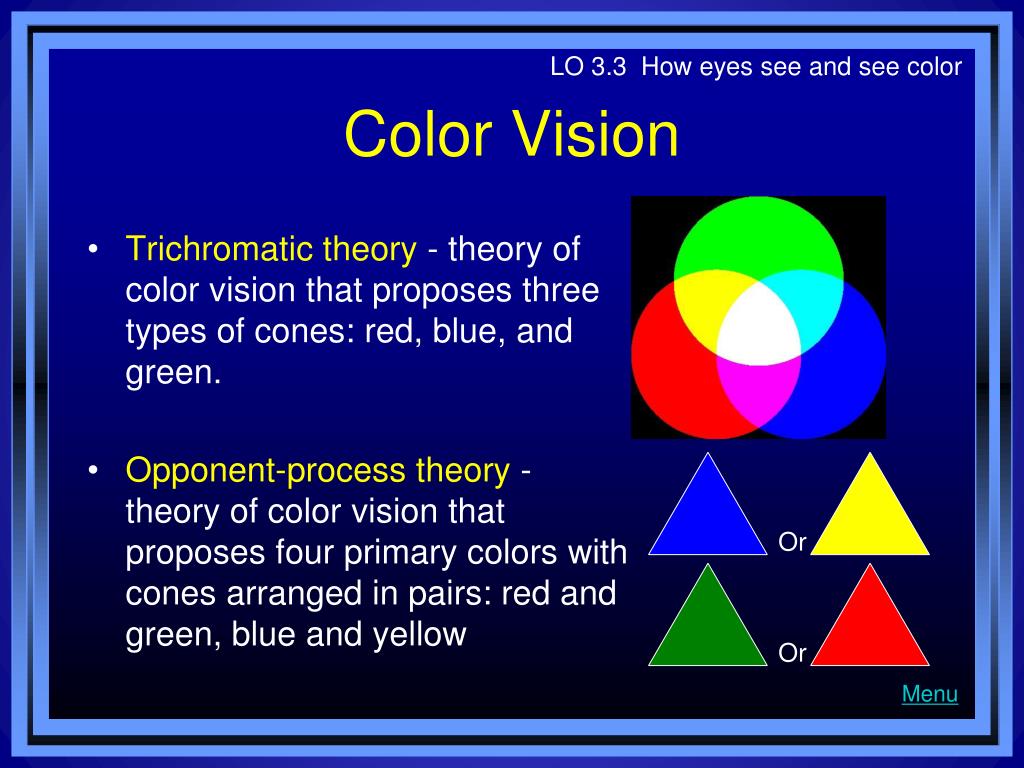 LO 3.3 How eyes see and see color

Color Vision

• Trichromatic theory - theory of color vision that proposes three types of cones: red, blue, and green.

• Opponent-process theory - theory of color vision that proposes four primary colors with cones arranged in pairs: red and green, blue and yellow

Or

Or

Menu